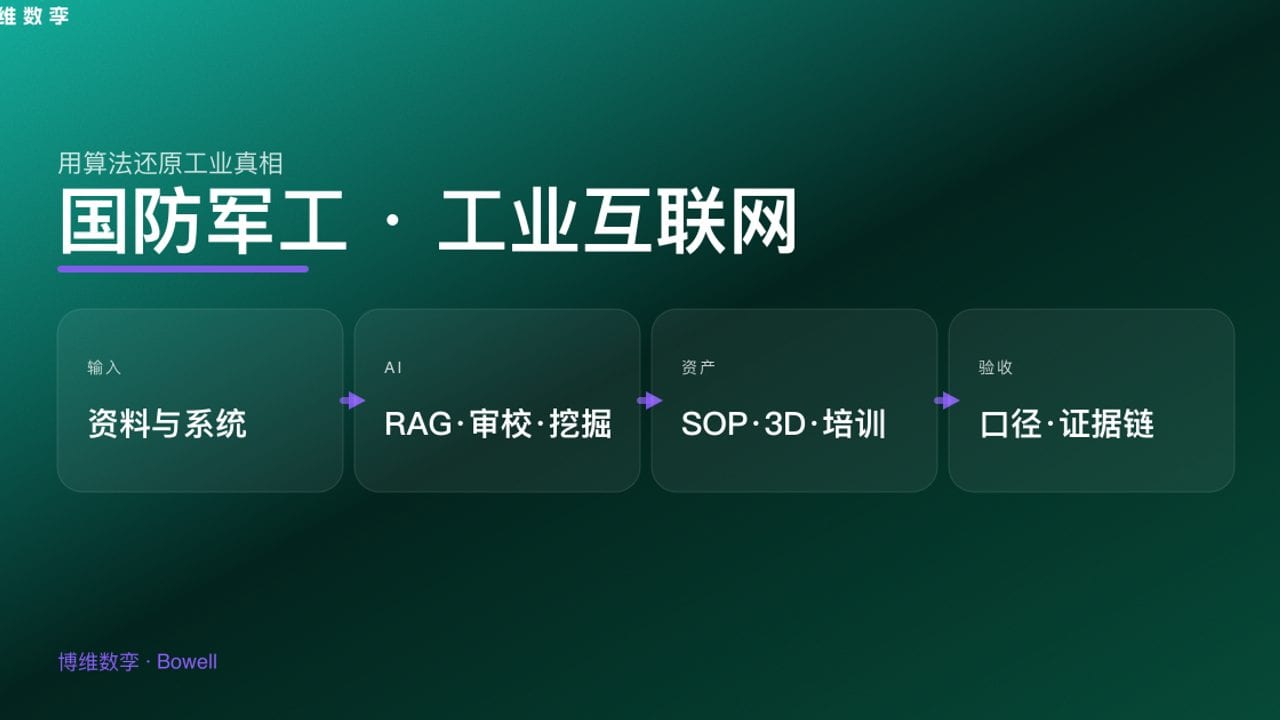 维数孪

用算法还原工业真相

国防军工 · 工业互联网

输入

资料与系统

AI

RAG·审校·挖掘

资产

SOP·3D·培训

验收

口径·证据链

博维数孪 · Bowell